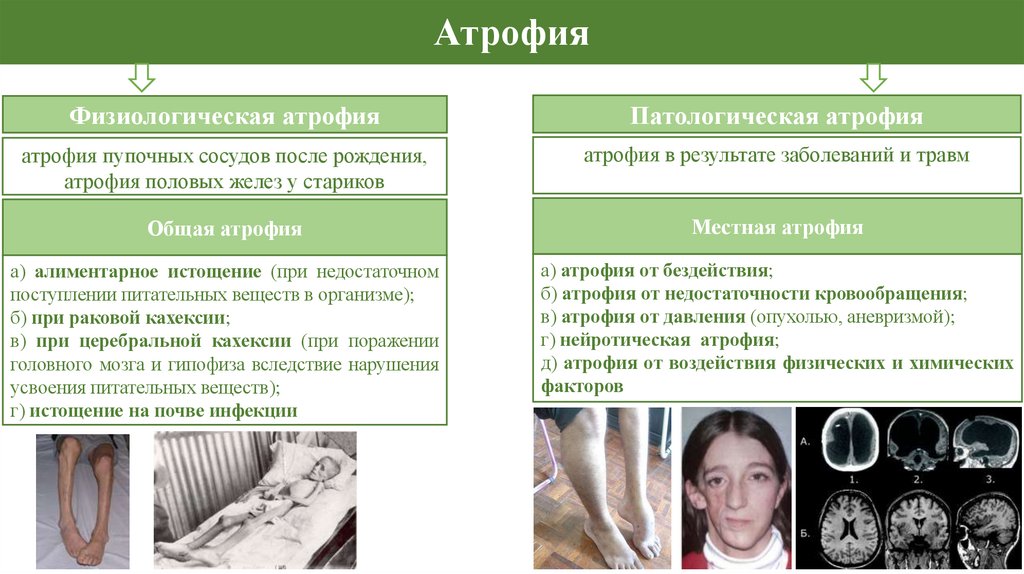 Атрофия

Физиологическая атрофия

атрофия пупочных сосудов после рождения, атрофия половых желез у стариков

Общая атрофия

а) алиментарное истощение (при недостаточном поступлении питательных веществ в организме);
б) при раковой кахексии;
в) при церебральной кахексии (при поражении головного мозга и гипофиза вследствие нарушения усвоения питательных веществ);
г) истощение на почве инфекции

Патологическая атрофия

атрофия в результате заболеваний и травм

Местная атрофия

а) атрофия от бездействия;
б) атрофия от недостаточности кровообращения;
в) атрофия от давления (опухолью, аневризмой);
г) нейротическая атрофия;
д) атрофия от воздействия физических и химических факторов

А.
1.
2.
3.
Б.